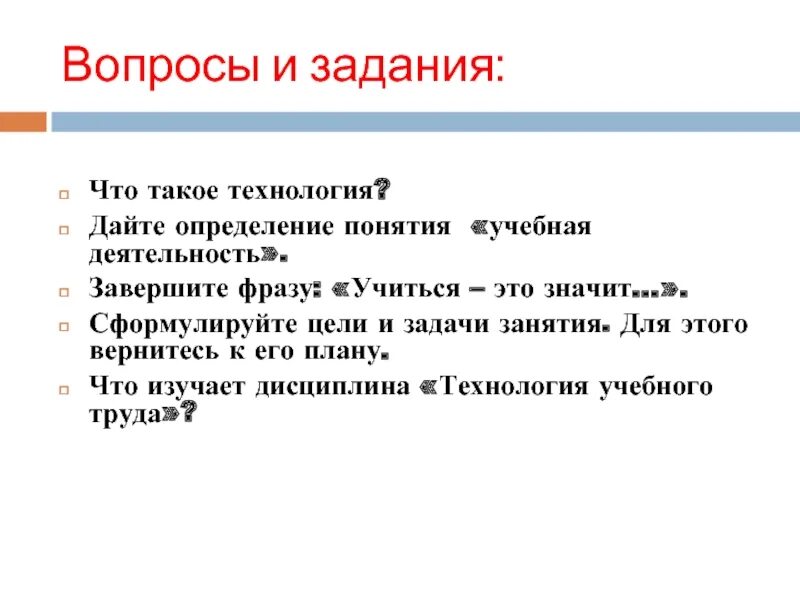 Вопросы и задания:

Что такое технология?

Дайте определение понятия «учебная деятельность».

Завершите фразу: «Учиться – это значит…».

Сформулируйте цели и задачи занятия. Для этого вернитесь к его плану.

Что изучает дисциплина «Технология учебного труда»?